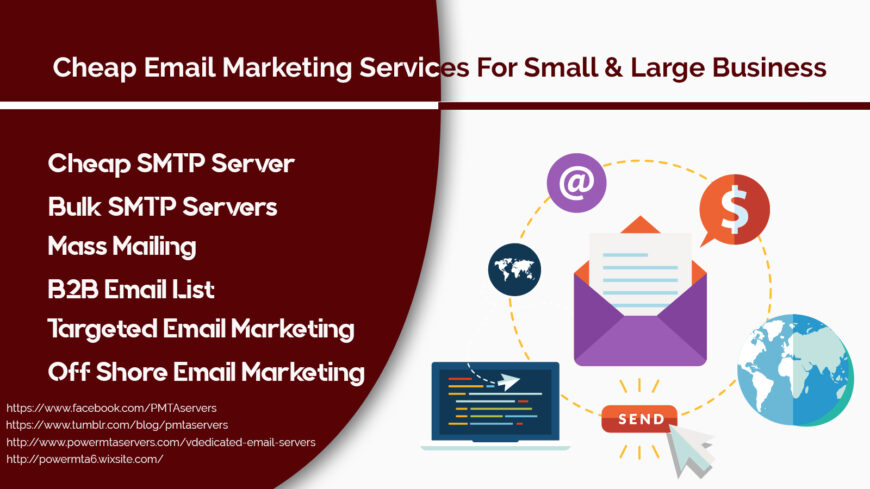 Cheap Email Marketing Services For Small & Large Business

Cheap SMTP Server
Bulk SMTP Servers
Mass Mailing
B2B Email List
Targeted Email Marketing
Off Shore Email Marketing

https://www.facebook.com/PMTAservers
https://www.tumblr.com/blog/pmtaservers
http://www.powermtaservers.com/vdedicated-email-servers
http://powermta6.wixsite.com/

@
$
SEND